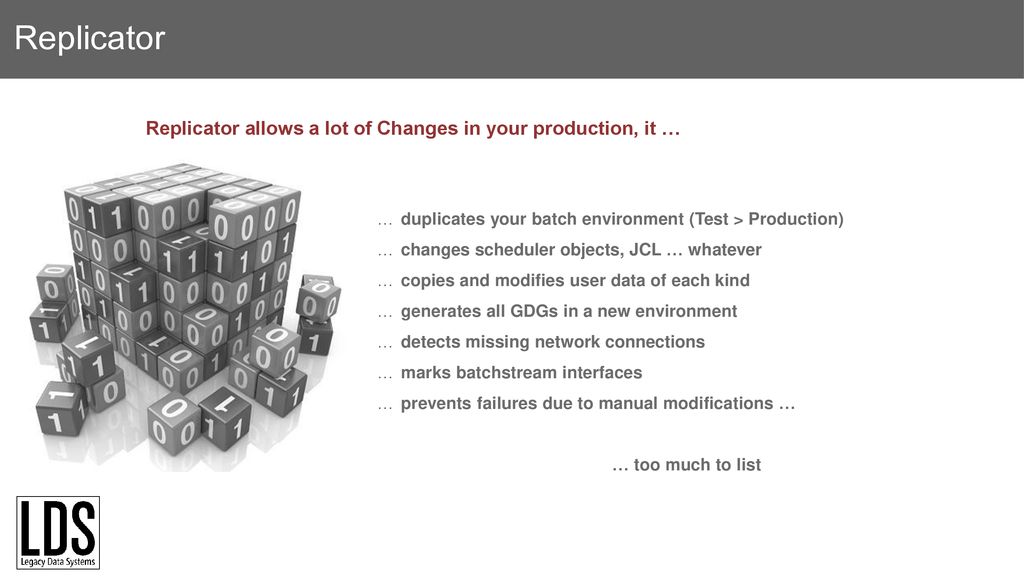 Replicator

Replicator allows a lot of Changes in your production, it …

… duplicates your batch environment (Test > Production)
… changes scheduler objects, JCL … whatever
… copies and modifies user data of each kind
… generates all GDGs in a new environment
… detects missing network connections
… marks batchstream interfaces
… prevents failures due to manual modifications …

… too much to list

LDS
Legacy Data Systems